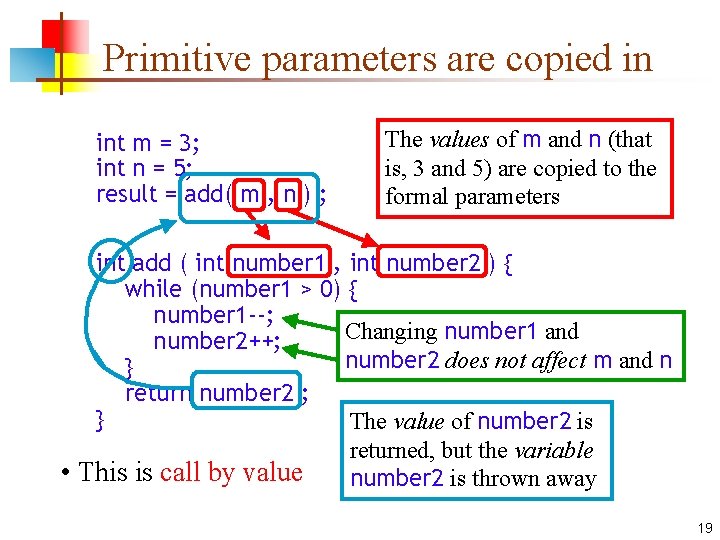 Primitive parameters are copied in

int m = 3;
int n = 5;
result = add( m , n ) ;

int add ( int number1 , int number2 ) {
while (number1 > 0) {
number1--;
number2++;
}
return number2 ;
}

The values of m and n (that is, 3 and 5) are copied to the formal parameters

Changing number1 and number2 does not affect m and n

The value of number2 is returned, but the variable number2 is thrown away

• This is call by value

19